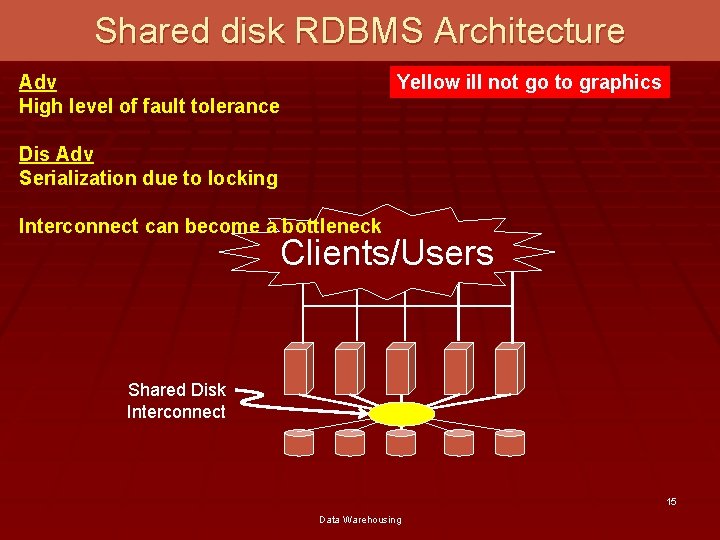 Shared disk RDBMS Architecture

Adv
High level of fault tolerance

Yellow ill not go to graphics

Dis Adv
Serialization due to locking

Interconnect can become a bottleneck

Clients/Users

Shared Disk Interconnect

15

Data Warehousing